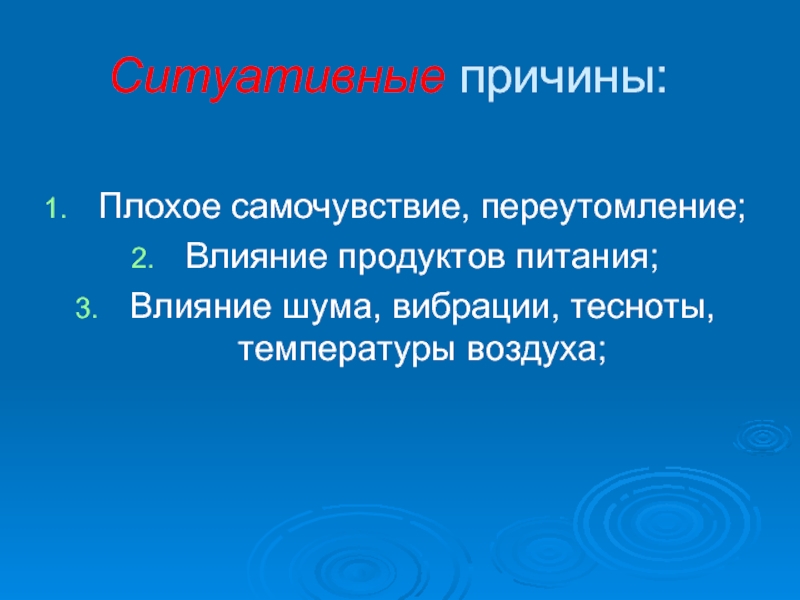 Ситуативные причины:

1. Плохое самочувствие, переутомление;
2. Влияние продуктов питания;
3. Влияние шума, вибрации, тесноты, температуры воздуха;